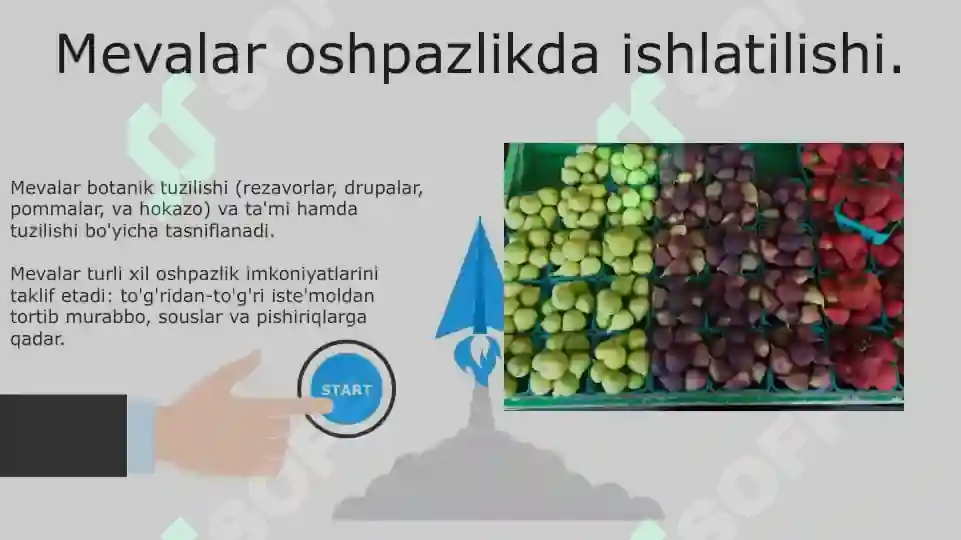 Mevalar oshpazlikda ishlatilishi.

Mevalar botanik tuzilishi (rezavorlar, drupalar, pommalar, va hokazo) va ta'mi hamda tuzilishi bo'yicha tasniflanadi.

Mevalar turli xil oshpazlik imkoniyatlarini taklif etadi: to'g'ridan-to'g'ri iste'moldan tortib murabbo, souslar va pishiriqlarga qadar.

START